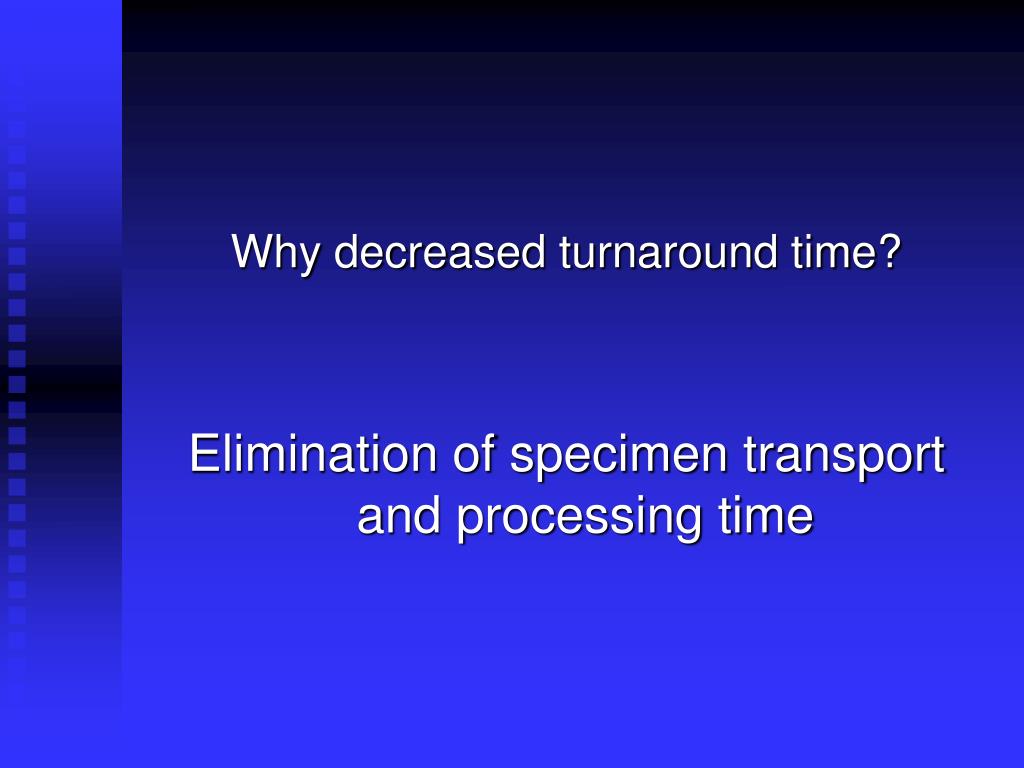 Why decreased turnaround time?

Elimination of specimen transport and processing time